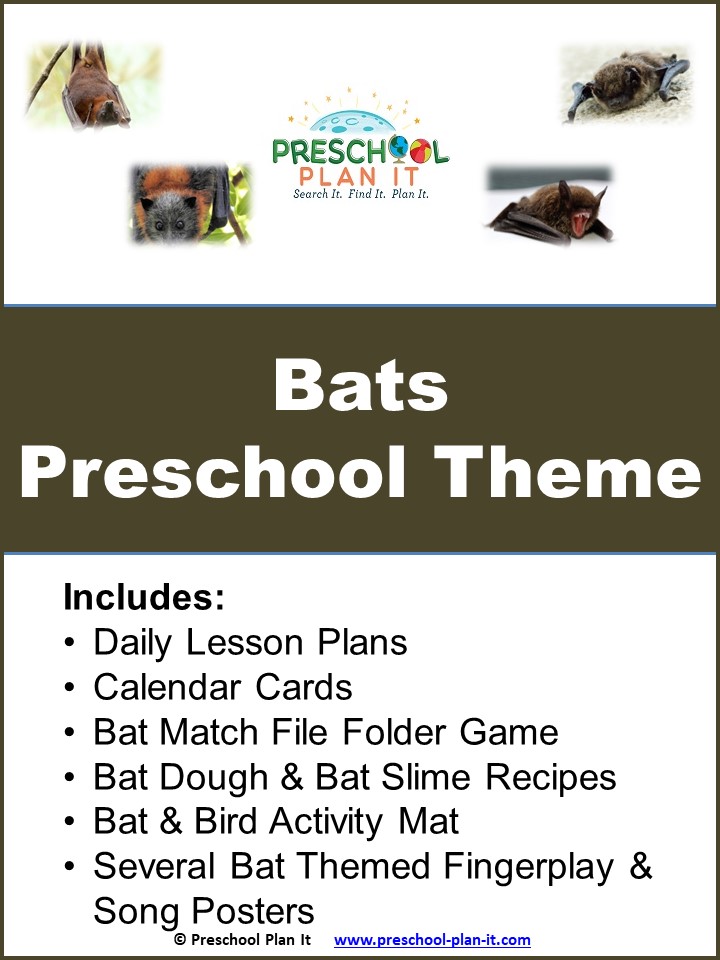 PRESCHOOL PLAN IT
Search It. Find It. Plan It.

Bats
Preschool Theme

Includes:
• Daily Lesson Plans
• Calendar Cards
• Bat Match File Folder Game
• Bat Dough & Bat Slime Recipes
• Bat & Bird Activity Mat
• Several Bat Themed Fingerplay & Song Posters

© Preschool Plan It www.preschool-plan-it.com